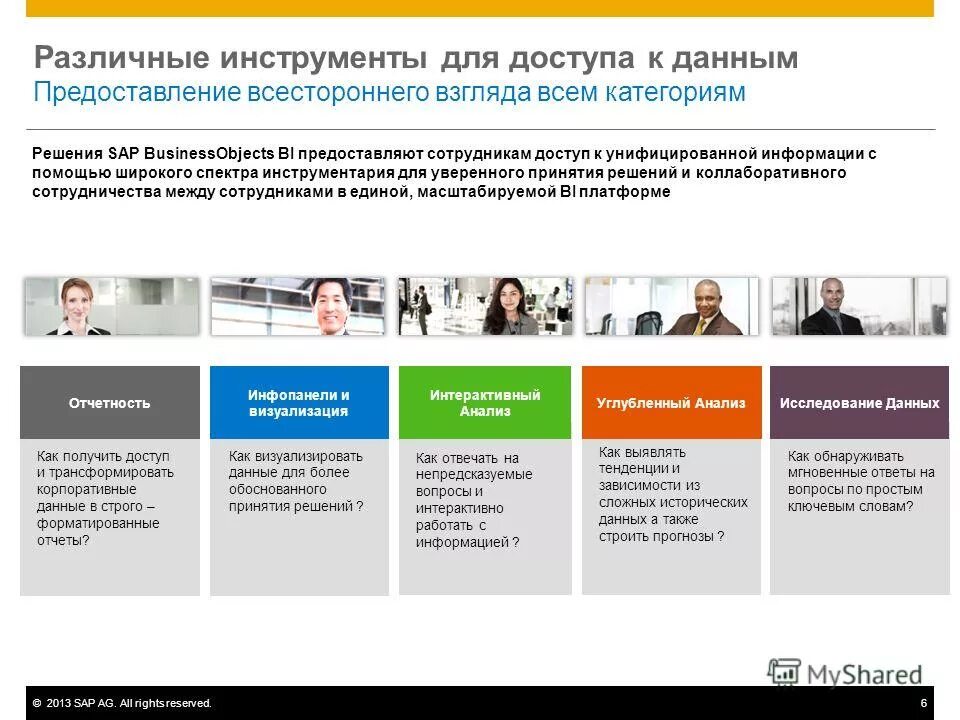 Различные инструменты для доступа к данным
Предоставление всестороннего взгляда всем категориям

Решения SAP BusinessObjects BI предоставляют сотрудникам доступ к унифицированной информации с помощью широкого спектра инструментария для уверенного принятия решений и коллаборативного сотрудничества между сотрудниками в единой, масштабируемой BI платформе

Отчетность

Как получить доступ и трансформировать корпоративные данные в строго – форматированные отчеты?

Инфопанели и визуализация

Как визуализировать данные для более обоснованного принятия решений ?

Интерактивный Анализ

Как отвечать на непредсказуемые вопросы и интерактивно работать с информацией ?

Углубленный Анализ

Как выявлять тенденции и зависимости из сложных исторических данных а также строить прогнозы ?

Исследование Данных

Как обнаруживать мгновенные ответы на вопросы по простым ключевым словам?

MyShared

© 2013 SAP AG. All rights reserved.

6